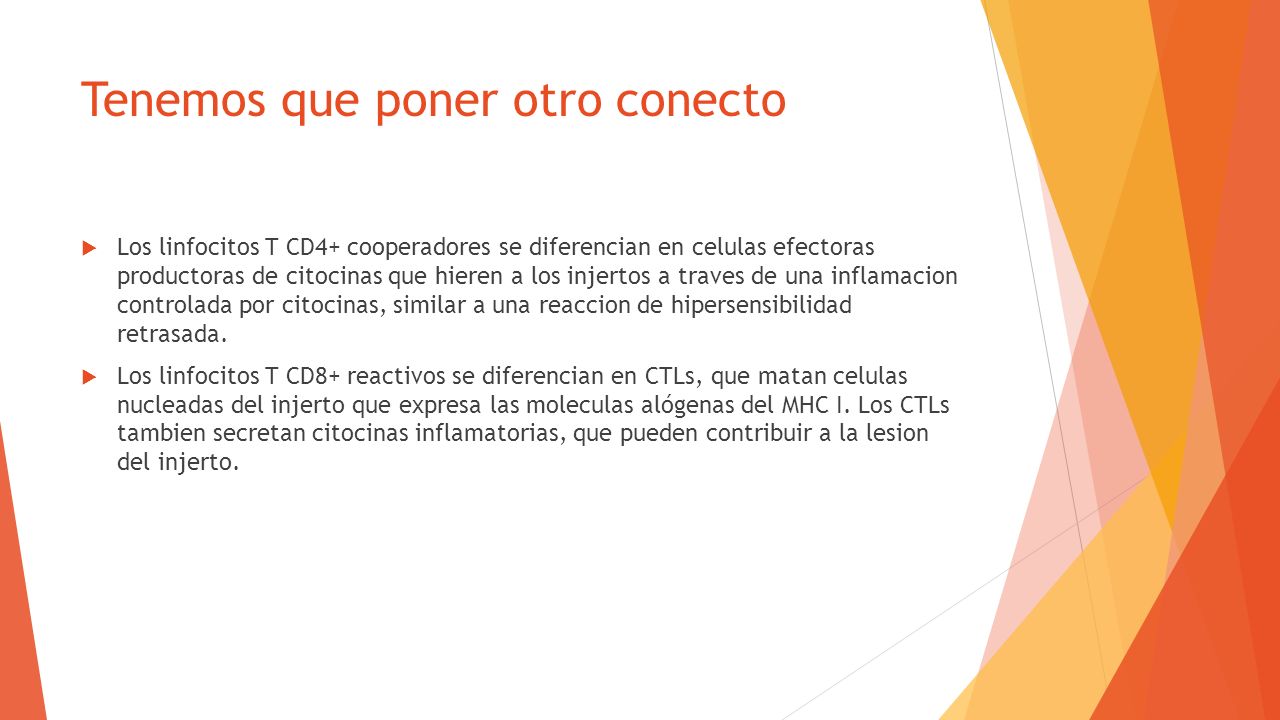 Tenemos que poner otro conecto

Los linfocitos T CD4+ cooperadores se diferencian en celulas efectoras productoras de citocinas que hieren a los injertos a traves de una inflamacion controlada por citocinas, similar a una reaccion de hipersensibilidad retrasada.

Los linfocitos T CD8+ reactivos se diferencian en CTLs, que matan celulas nucleadas del injerto que expresa las moleculas alógenas del MHC I. Los CTLs tambien secretan citocinas inflamatorias, que pueden contribuir a la lesion del injerto.